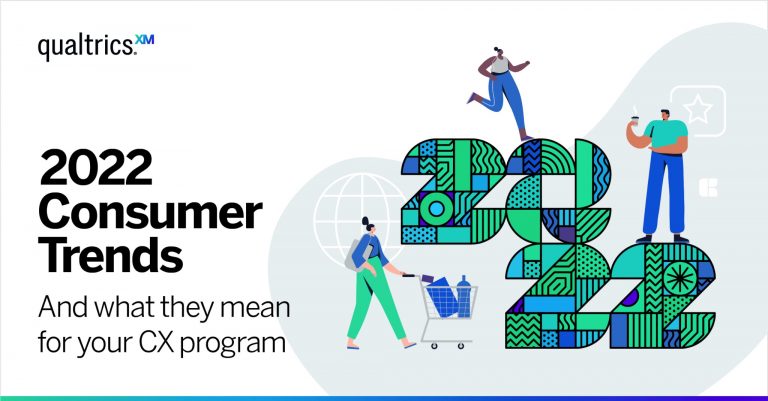 qualtrics.XM

2022 Consumer Trends

And what they mean for your CX program

2022